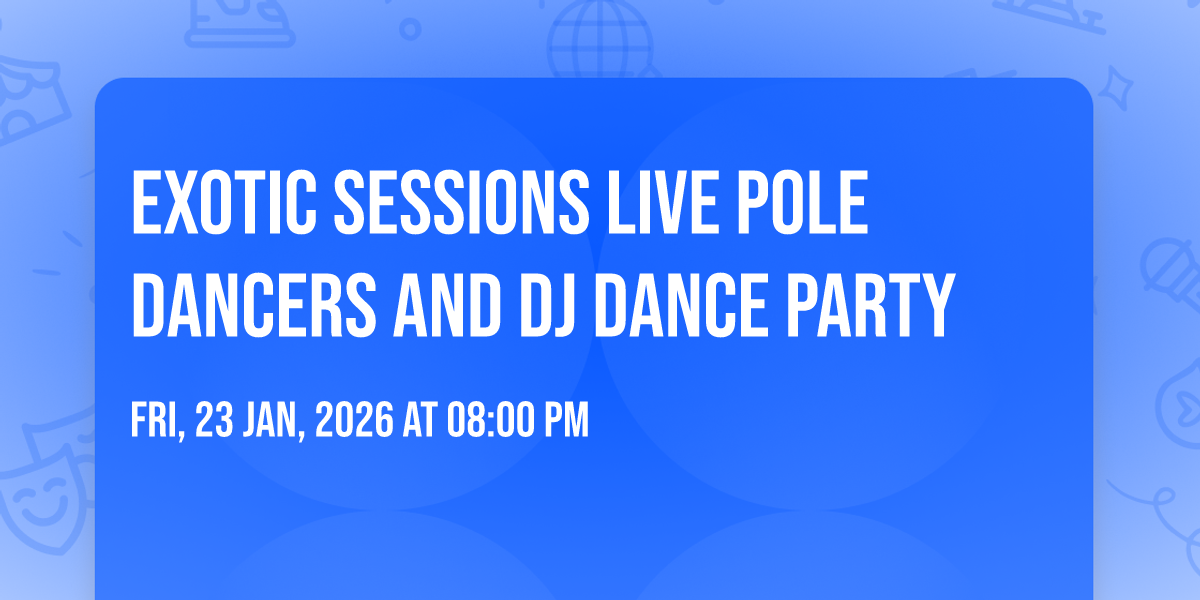 EXOTIC SESSIONS LIVE POLE DANCERS AND DJ DANCE PARTY

FRI, 23 JAN, 2026 AT 08:00 PM